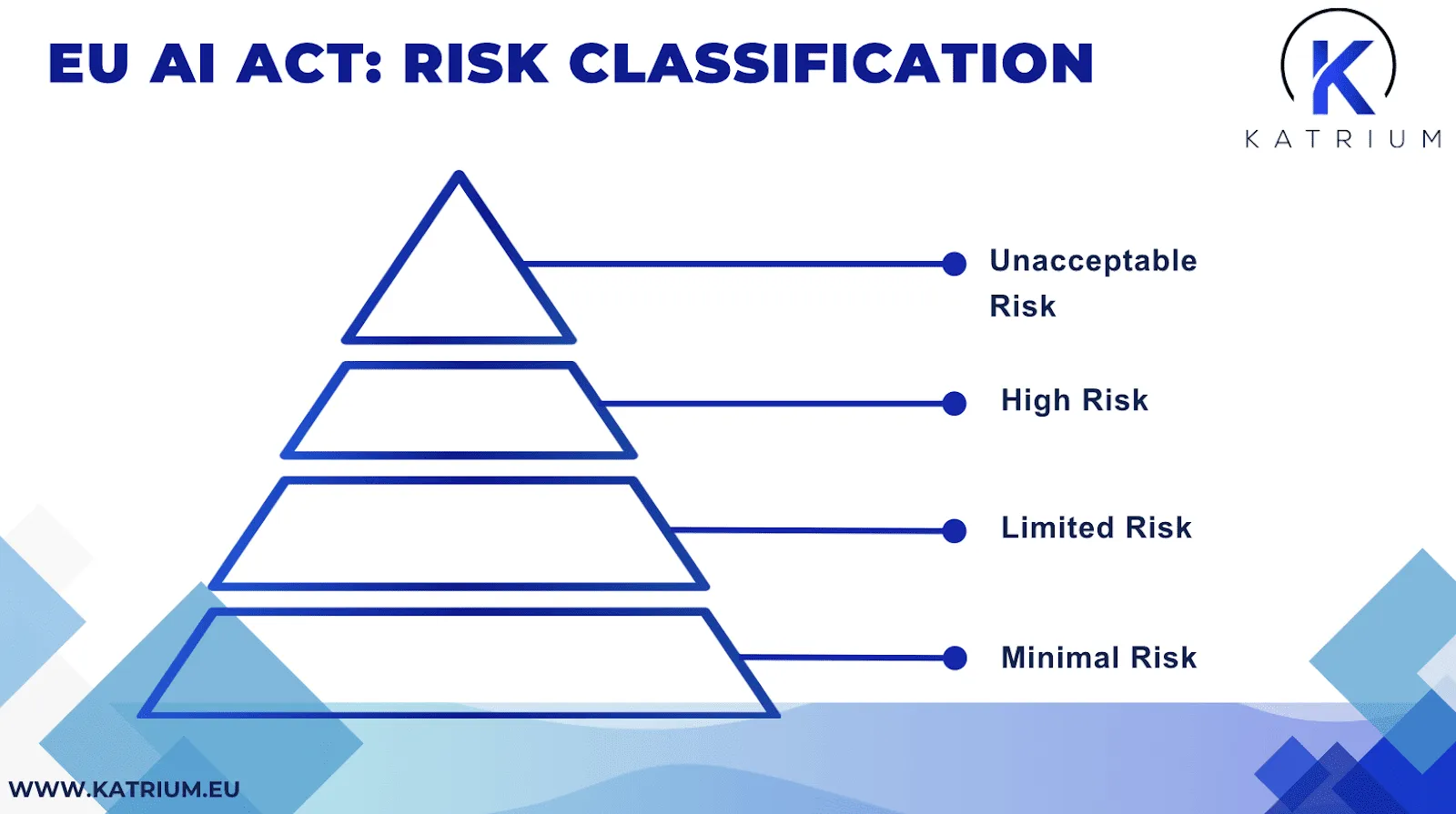 EU AI ACT: RISK CLASSIFICATION

K
KATRIUM

Unacceptable Risk

High Risk

Limited Risk

Minimal Risk

WWW.KATRIUM.EU